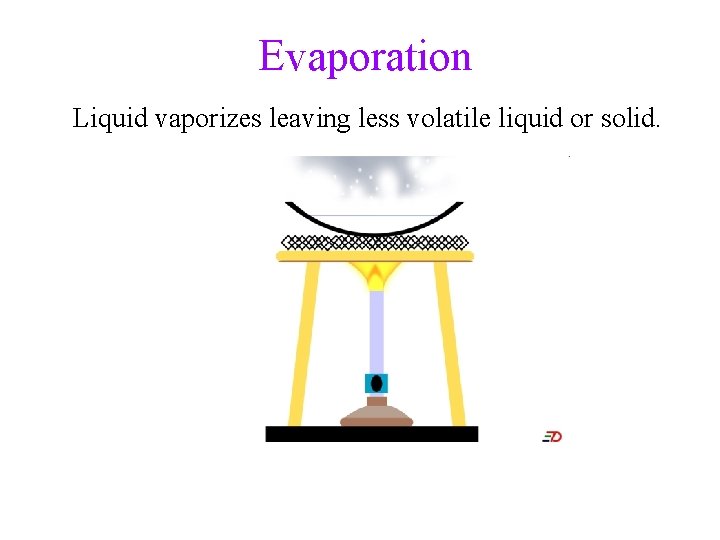 Evaporation

Liquid vaporizes leaving less volatile liquid or solid.

ED